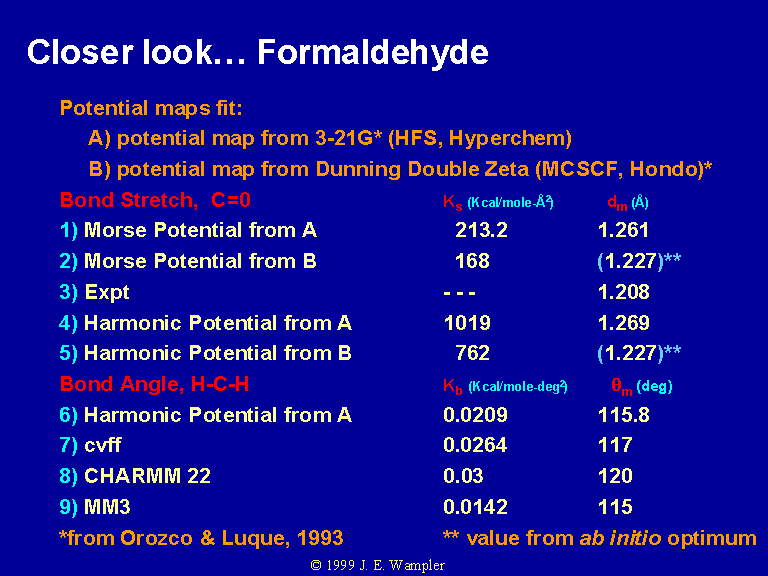 Closer look… Formaldehyde

Potential maps fit:

A) potential map from 3-21G* (HFS, Hyperchem)

B) potential map from Dunning Double Zeta (MCSCF, Hondo)*

| Bond Stretch, C=0 | $K_s$ (Kcal/mole-Å$^2$) | $d_m$ (Å) |
|---|---|---|
| 1) Morse Potential from A | 213.2 | 1.261 |
| 2) Morse Potential from B | 168 | (1.227)** |
| 3) Expt | - - - | 1.208 |
| 4) Harmonic Potential from A | 1019 | 1.269 |
| 5) Harmonic Potential from B | 762 | (1.227)** |
| Bond Angle, H-C-H | $K_b$ (Kcal/mole-deg$^2$) | $\theta_m$ (deg) |
| 6) Harmonic Potential from A | 0.0209 | 115.8 |
| 7) cvff | 0.0264 | 117 |
| 8) CHARMM 22 | 0.03 | 120 |
| 9) MM3 | 0.0142 | 115 |

*from Orozco & Luque, 1993

** value from ab initio optimum

© 1999 J. E. Wampler